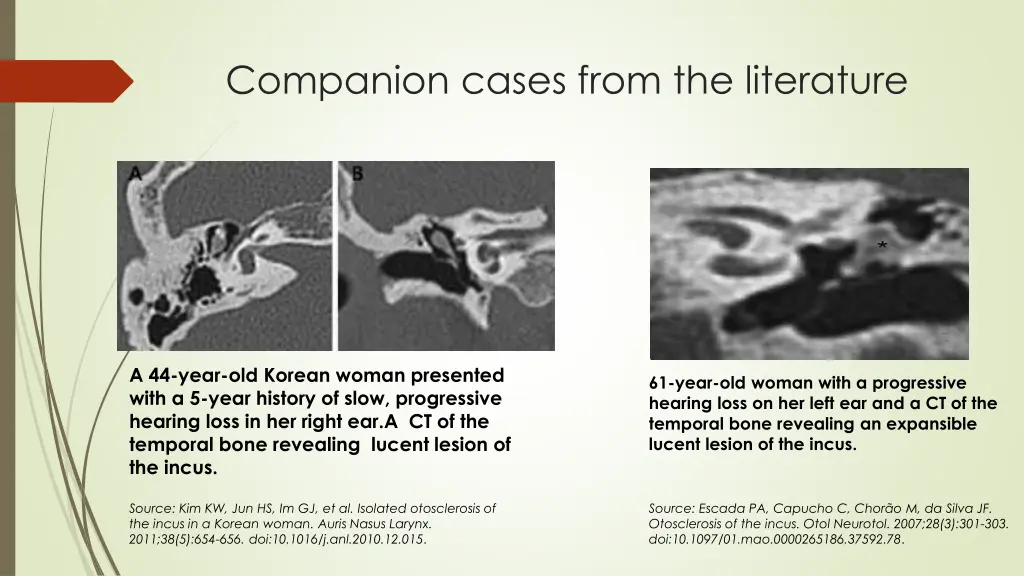 Companion cases from the literature

A

B

*

A 44-year-old Korean woman presented with a 5-year history of slow, progressive hearing loss in her right ear.A CT of the temporal bone revealing lucent lesion of the incus.

Source: Kim KW, Jun HS, Im GJ, et al. Isolated otosclerosis of the incus in a Korean woman. Auris Nasus Larynx. 2011;38(5):654-656. doi:10.1016/j.anl.2010.12.015.

61-year-old woman with a progressive hearing loss on her left ear and a CT of the temporal bone revealing an expansible lucent lesion of the incus.

Source: Escada PA, Capucho C, Chorão M, da Silva JF. Otosclerosis of the incus. Otol Neurotol. 2007;28(3):301-303. doi:10.1097/01.mao.0000265186.37592.78.